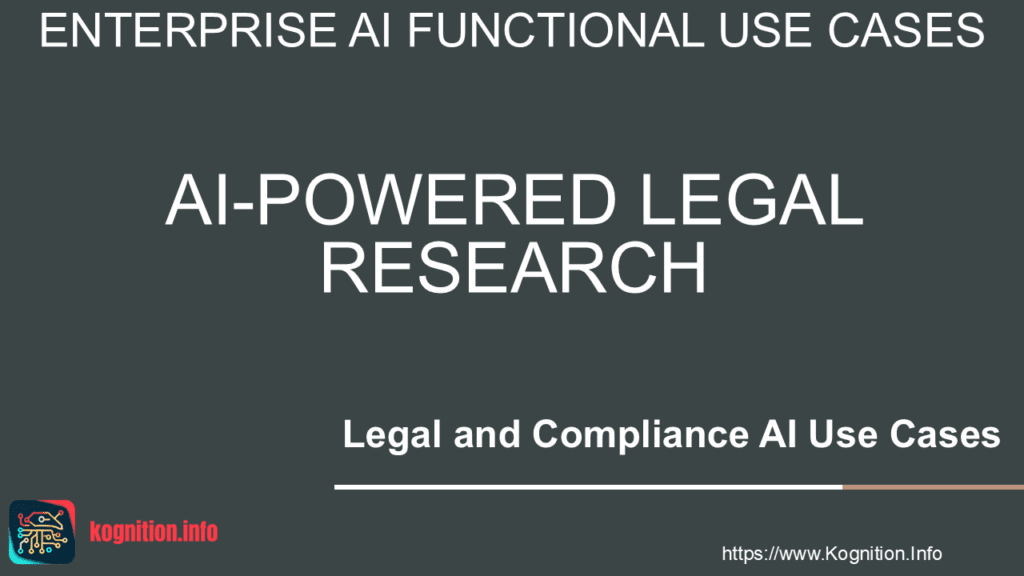 ENTERPRISE AI FUNCTIONAL USE CASES

AI-POWERED LEGAL RESEARCH

Legal and Compliance AI Use Cases

kognition.info

https://www.Kognition.Info